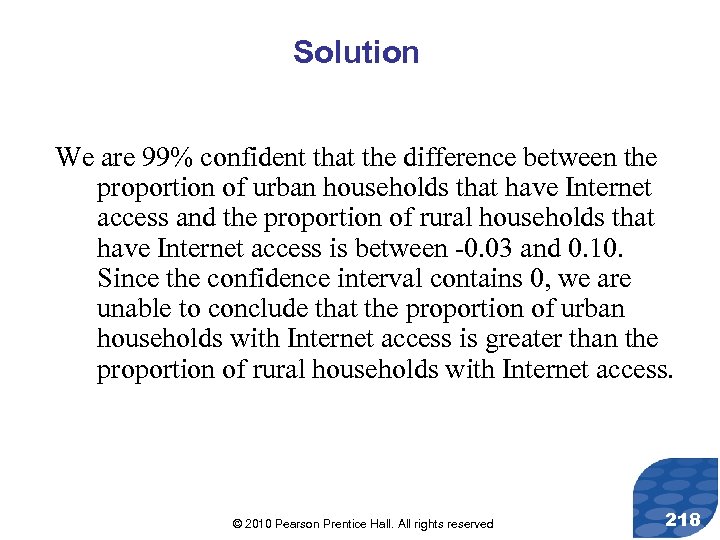 Solution

We are 99% confident that the difference between the proportion of urban households that have Internet access and the proportion of rural households that have Internet access is between -0.03 and 0.10. Since the confidence interval contains 0, we are unable to conclude that the proportion of urban households with Internet access is greater than the proportion of rural households with Internet access.

© 2010 Pearson Prentice Hall. All rights reserved

218